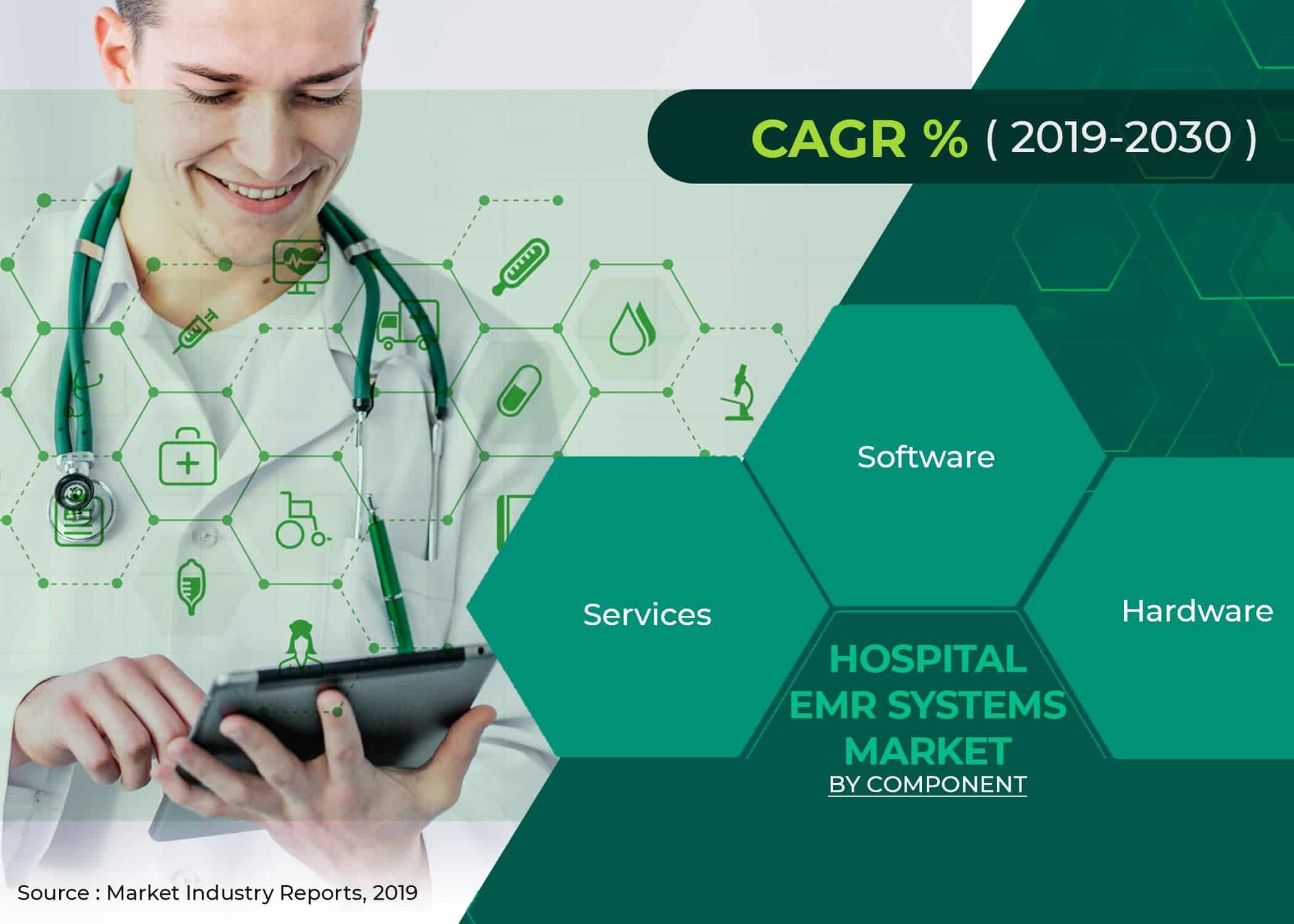 CAGR % ( 2019-2030 )

Software

Services

Hardware

HOSPITAL EMR SYSTEMS MARKET
BY COMPONENT

Source : Market Industry Reports, 2019